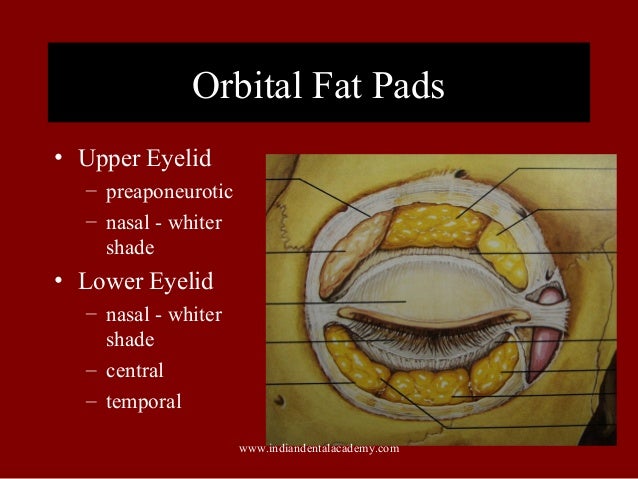 Orbital Fat Pads

• Upper Eyelid
  – preaponeurotic
  – nasal - whiter shade
• Lower Eyelid
  – nasal - whiter shade
  – central
  – temporal

www.indiandentalacademy.com